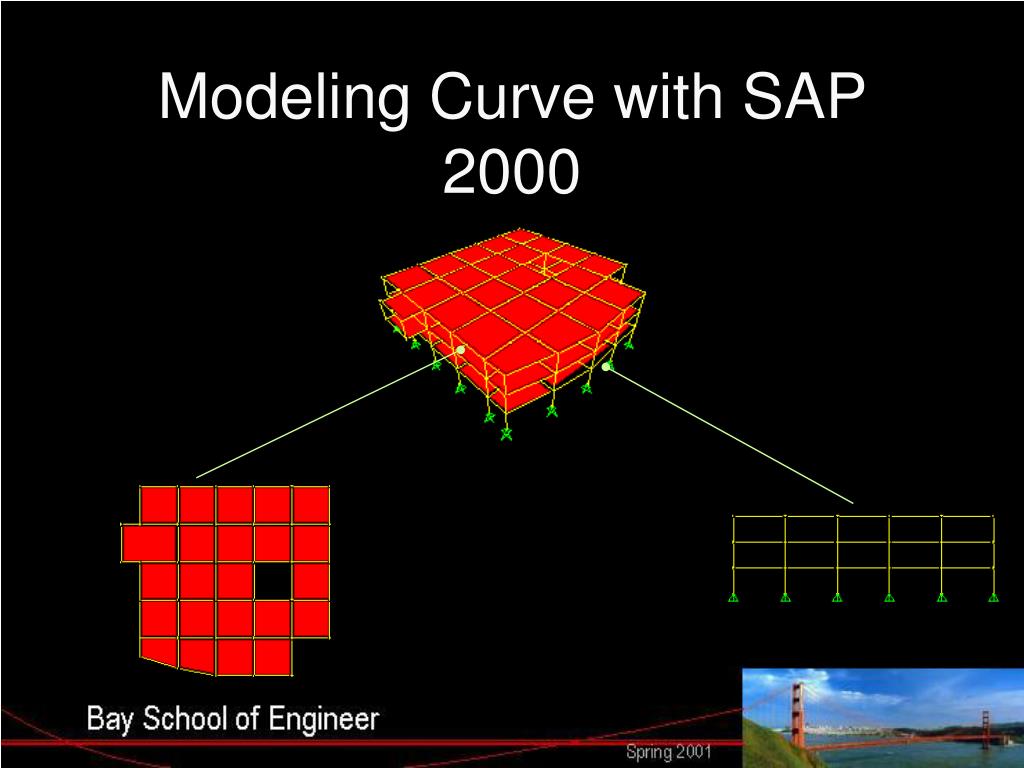 Modeling Curve with SAP 2000

Bay School of Engineer

Spring 2001